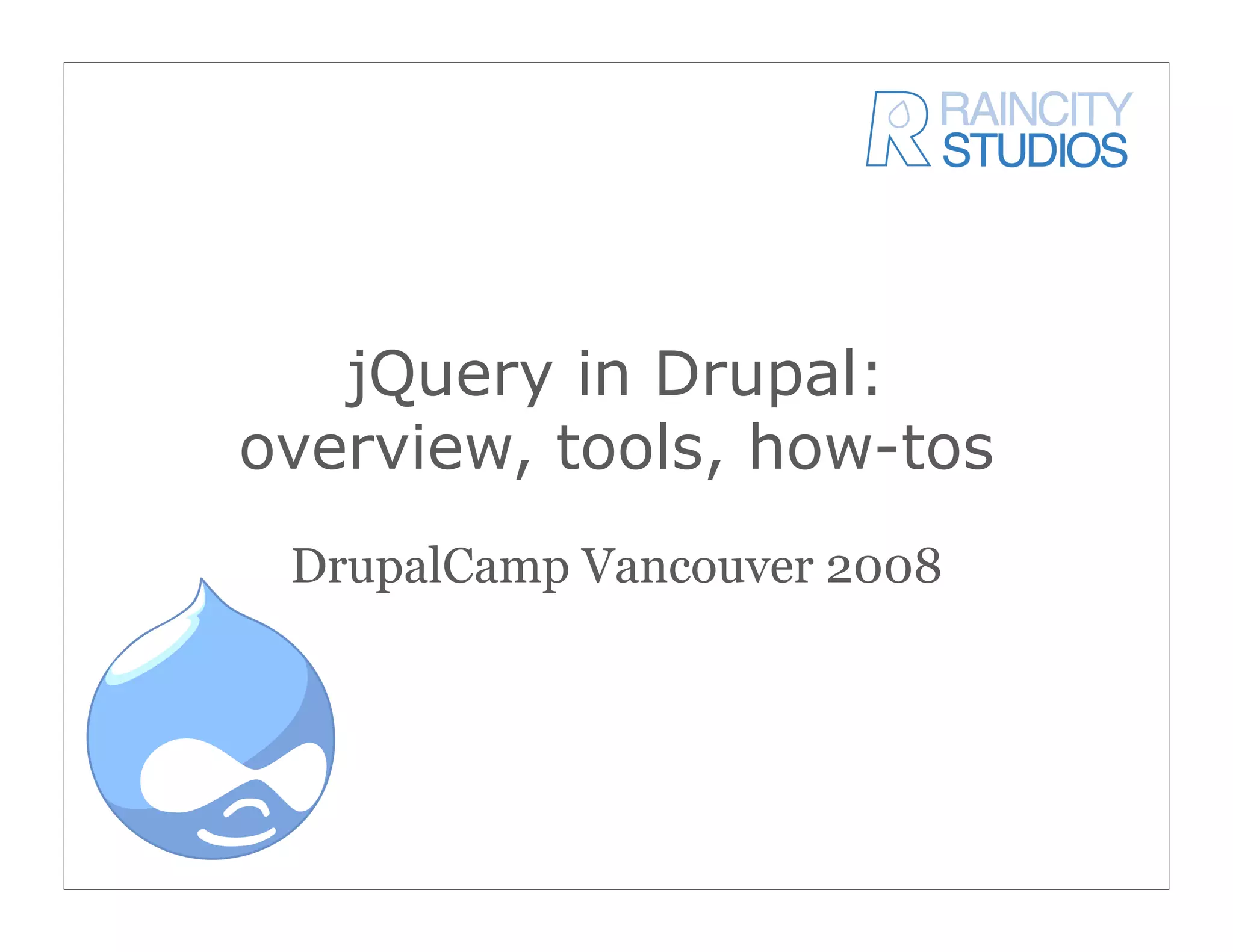 RAINCITY STUDIOS

jQuery in Drupal: overview, tools, how-tos

DrupalCamp Vancouver 2008